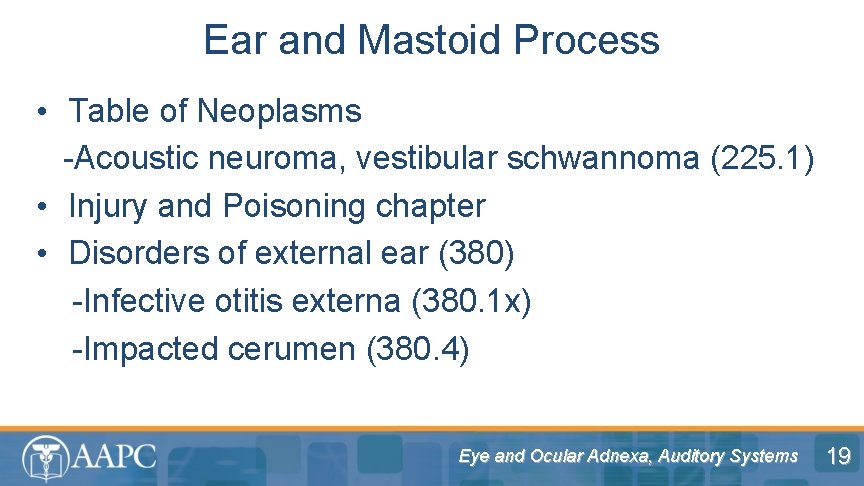 Ear and Mastoid Process

• Table of Neoplasms
-Acoustic neuroma, vestibular schwannoma (225.1)
• Injury and Poisoning chapter
• Disorders of external ear (380)
-Infective otitis externa (380.1x)
-Impacted cerumen (380.4)

AAPC

Eye and Ocular Adnexa, Auditory Systems

19